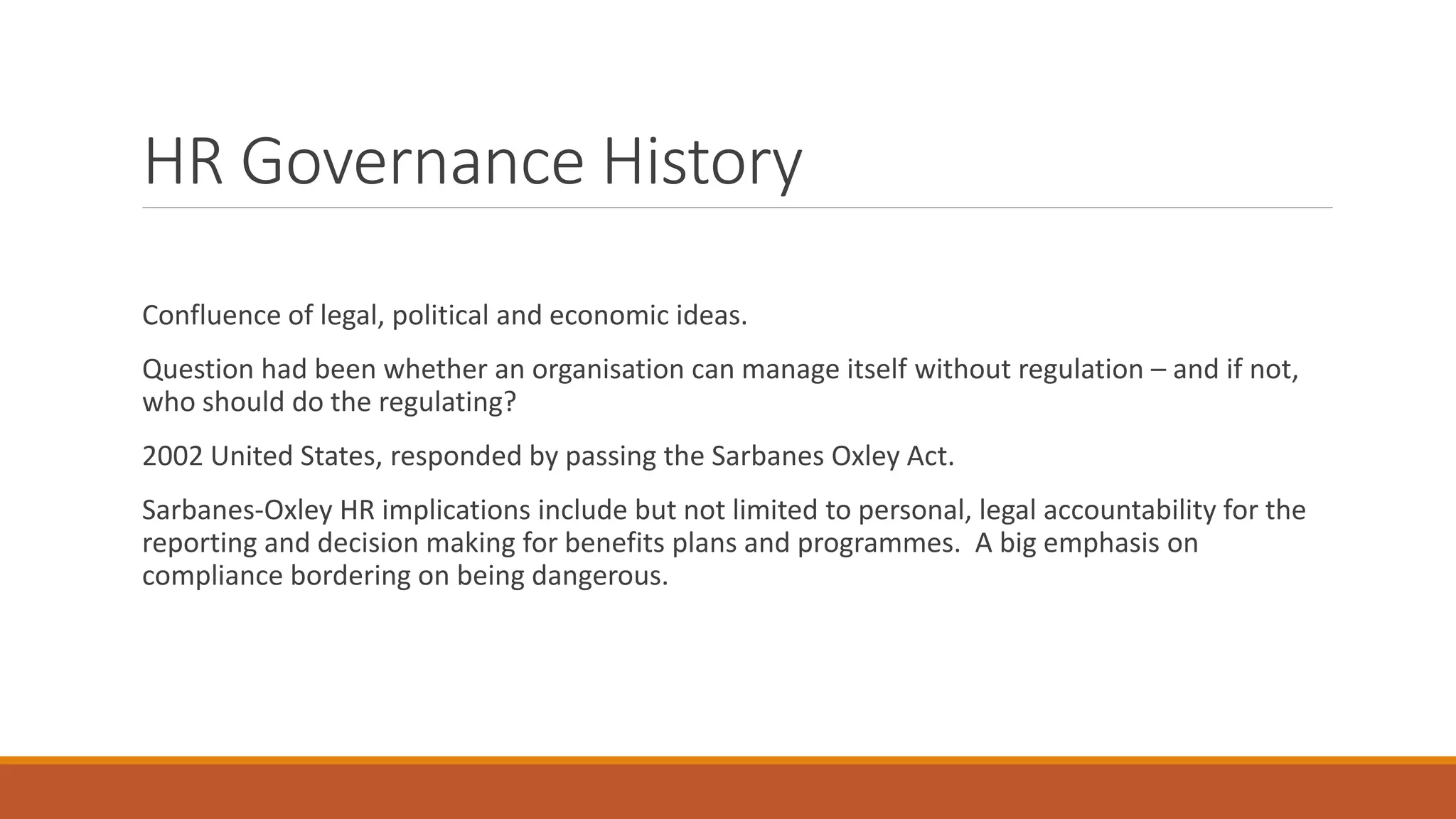 HR Governance History

Confluence of legal, political and economic ideas.

Question had been whether an organisation can manage itself without regulation – and if not, who should do the regulating?

2002 United States, responded by passing the Sarbanes Oxley Act.

Sarbanes-Oxley HR implications include but not limited to personal, legal accountability for the reporting and decision making for benefits plans and programmes. A big emphasis on compliance bordering on being dangerous.